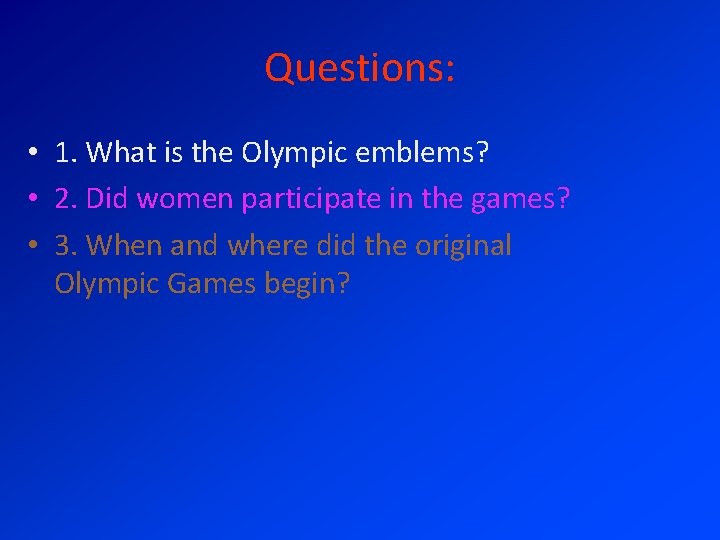 Questions:

• 1. What is the Olympic emblems?
• 2. Did women participate in the games?
• 3. When and where did the original Olympic Games begin?